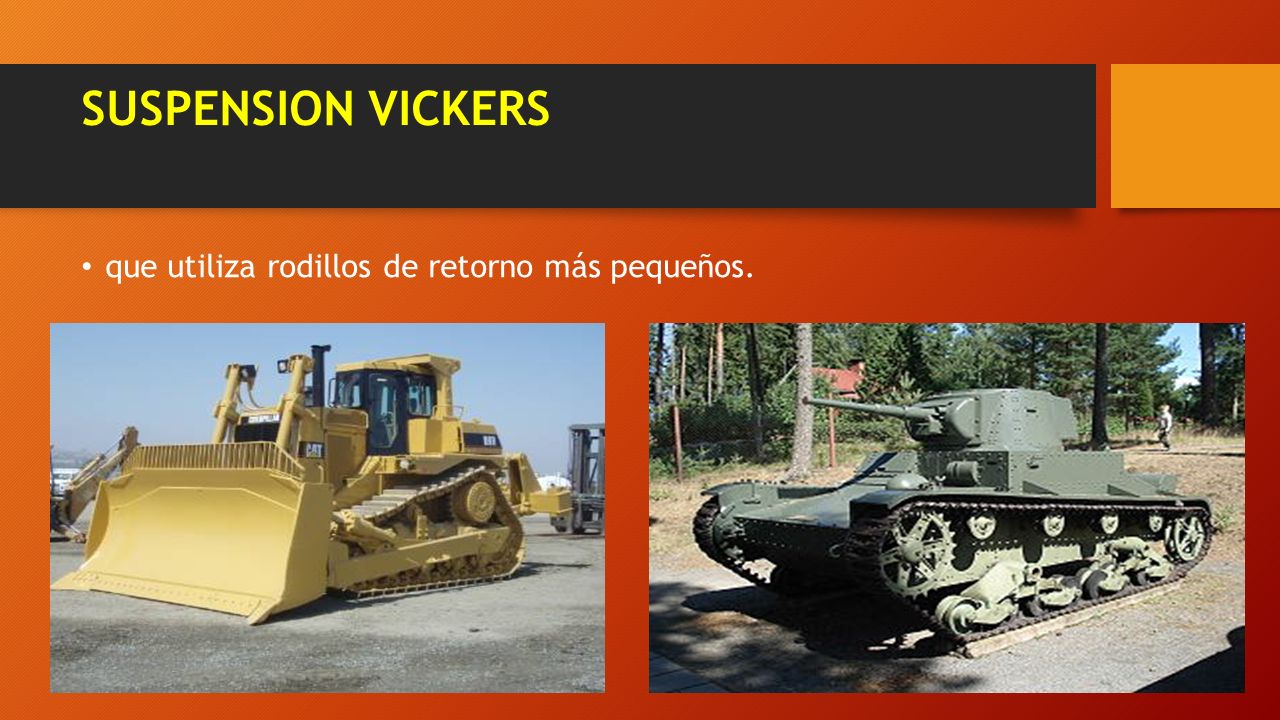 SUSPENSION VICKERS

• que utiliza rodillos de retorno más pequeños.

CAT